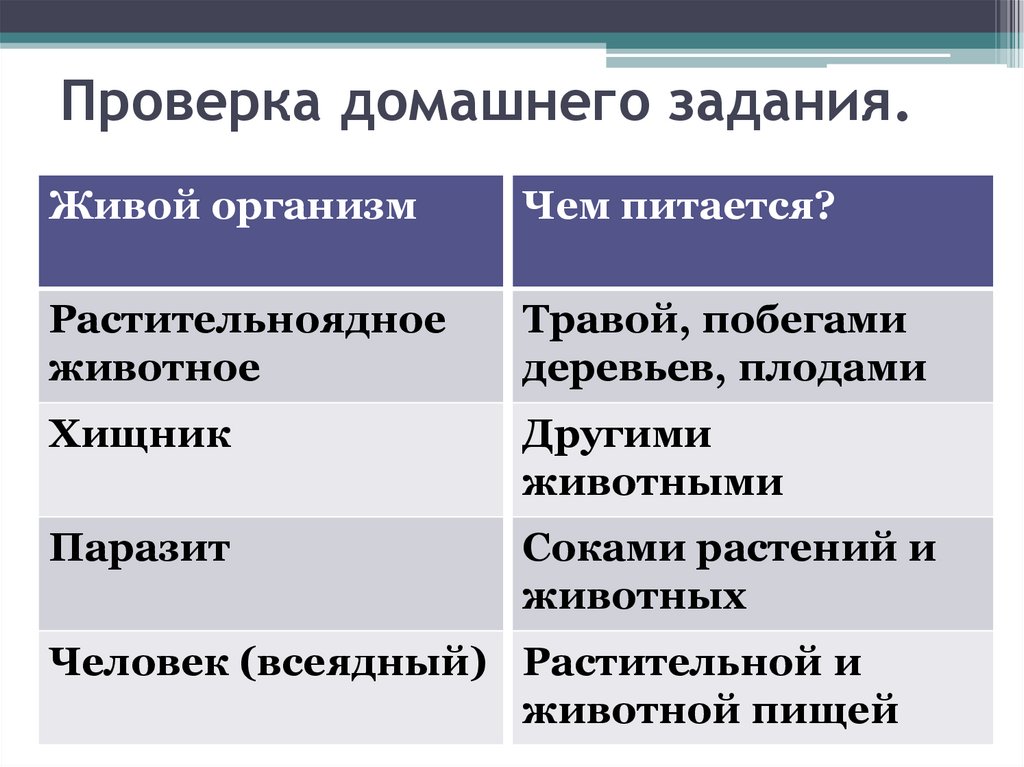 Проверка домашнего задания.

| Живой организм | Чем питается? |
|---|---|
| Растительноядное животное | Травой, побегами деревьев, плодами |
| Хищник | Другими животными |
| Паразит | Соками растений и животных |
| Человек (всеядный) | Растительной и животной пищей |